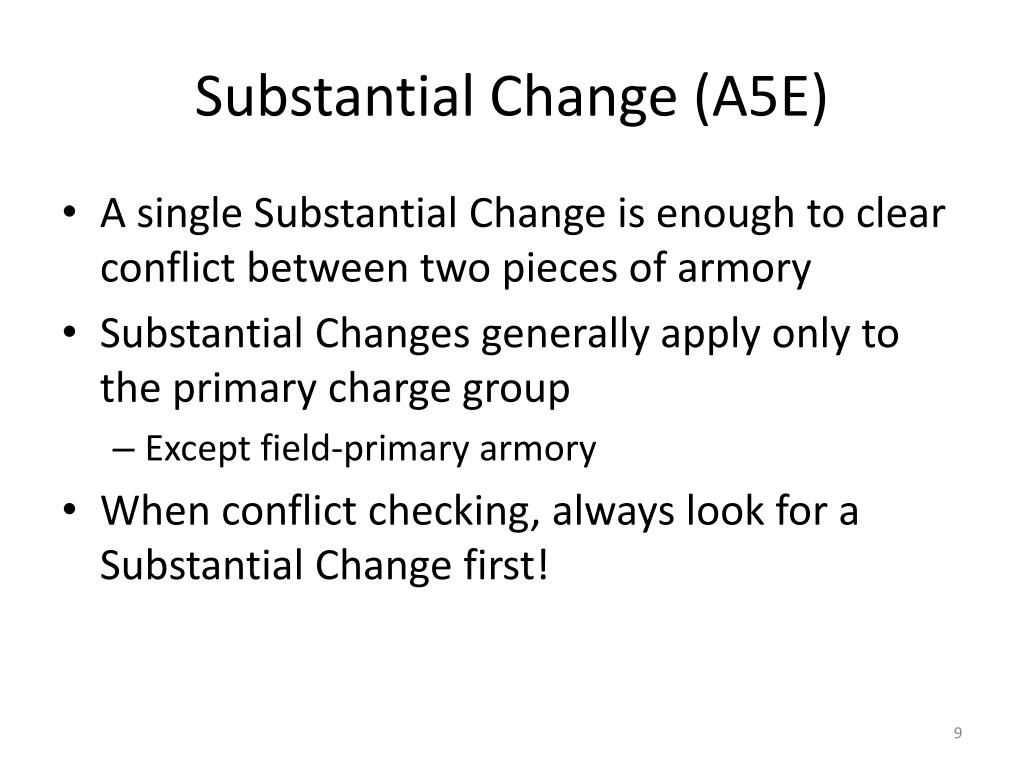 Substantial Change (A5E)

• A single Substantial Change is enough to clear conflict between two pieces of armory
• Substantial Changes generally apply only to the primary charge group
– Except field-primary armory
• When conflict checking, always look for a Substantial Change first!

9